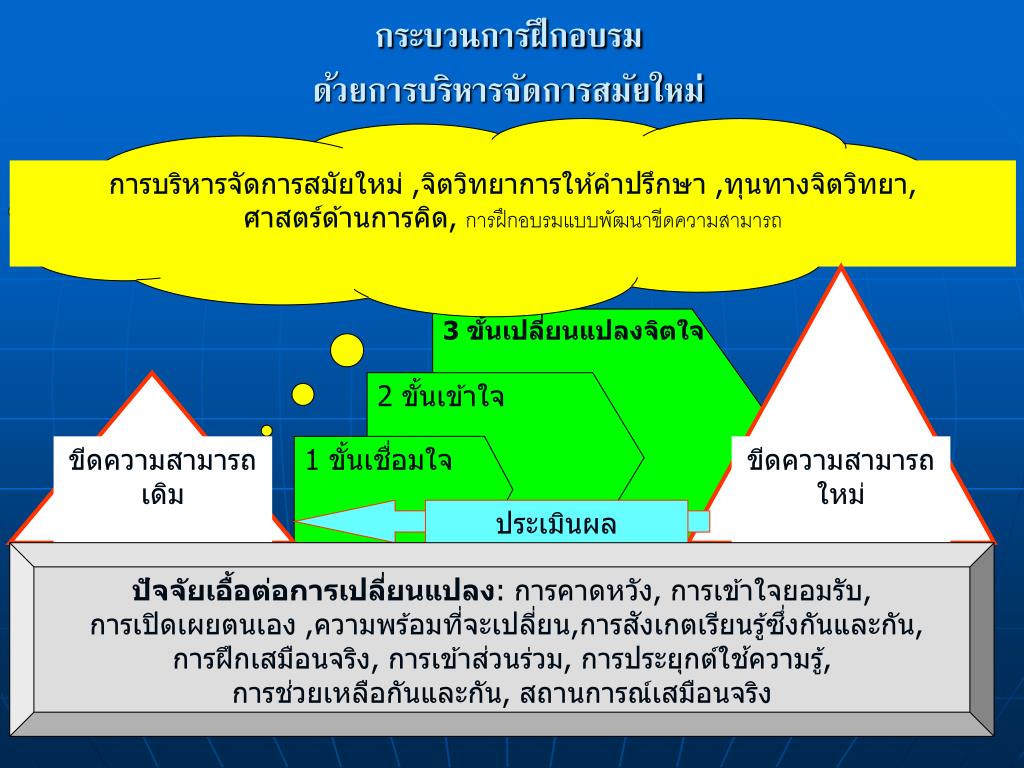 กระบวนการฝึกอบรม
ด้วยการบริหารจัดการสมัยใหม่

การบริหารจัดการสมัยใหม่ ,จิตวิทยาการให้คำปรึกษา ,ทุนทางจิตวิทยา, ศาสตร์ด้านการคิด, การฝึกอบรมแบบพัฒนาขีดความสามารถ

3 ขั้นเปลี่ยนแปลงจิตใจ

2 ขั้นเข้าใจ

1 ขั้นเชื่อมใจ

ขีดความสามารถ
เดิม

ขีดความสามารถ
ใหม่

ประเมินผล

ปัจจัยเอื้อต่อการเปลี่ยนแปลง: การคาดหวัง, การเข้าใจยอมรับ, การเปิดเผยตนเอง ,ความพร้อมที่จะเปลี่ยน,การสังเกตเรียนรู้ซึ่งกันและกัน, การฝึกเสมือนจริง, การเข้าส่วนร่วม, การประยุกต์ใช้ความรู้, การช่วยเหลือกันและกัน, สถานการณ์เสมือนจริง